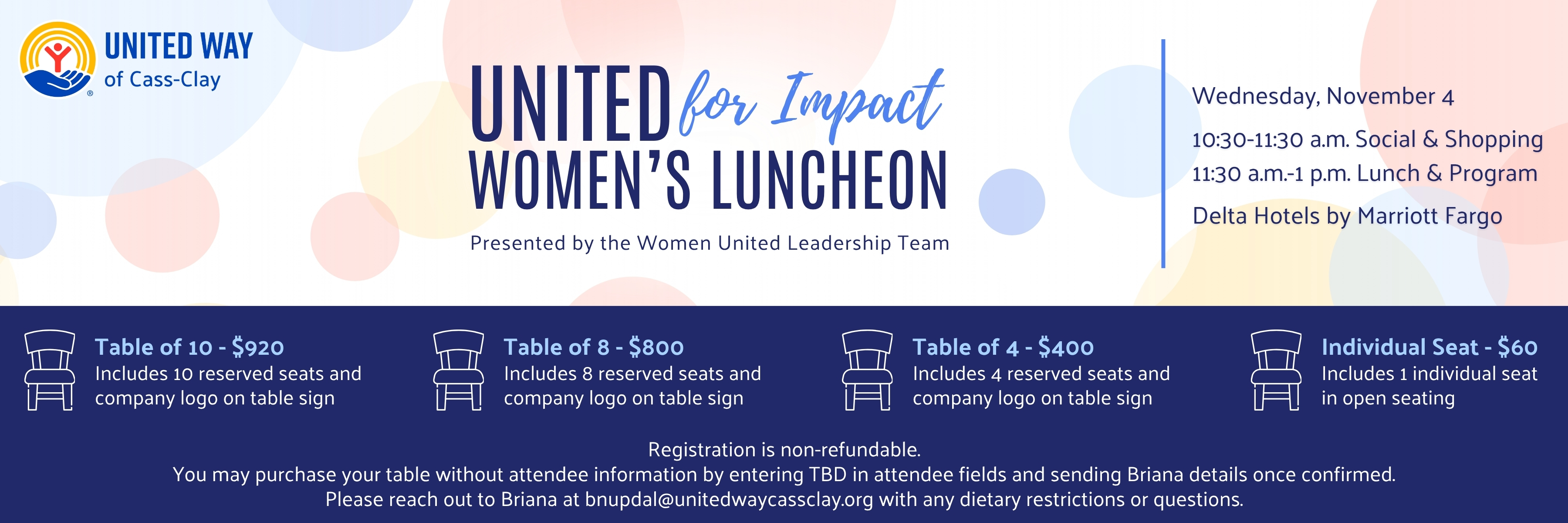 UNITED WAY
of Cass-Clay

UNITED for Impact
WOMEN'S LUNCHEON

Presented by the Women United Leadership Team

Wednesday, November 4

10:30-11:30 a.m. Social & Shopping
11:30 a.m.-1 p.m. Lunch & Program

Delta Hotels by Marriott Fargo

Table of 10 - $920
Includes 10 reserved seats and company logo on table sign

Table of 8 - $800
Includes 8 reserved seats and company logo on table sign

Table of 4 - $400
Includes 4 reserved seats and company logo on table sign

Individual Seat - $60
Includes 1 individual seat in open seating

Registration is non-refundable.
You may purchase your table without attendee information by entering TBD in attendee fields and sending Briana details once confirmed.
Please reach out to Briana at bnupdal@unitedwaycassclay.org with any dietary restrictions or questions.